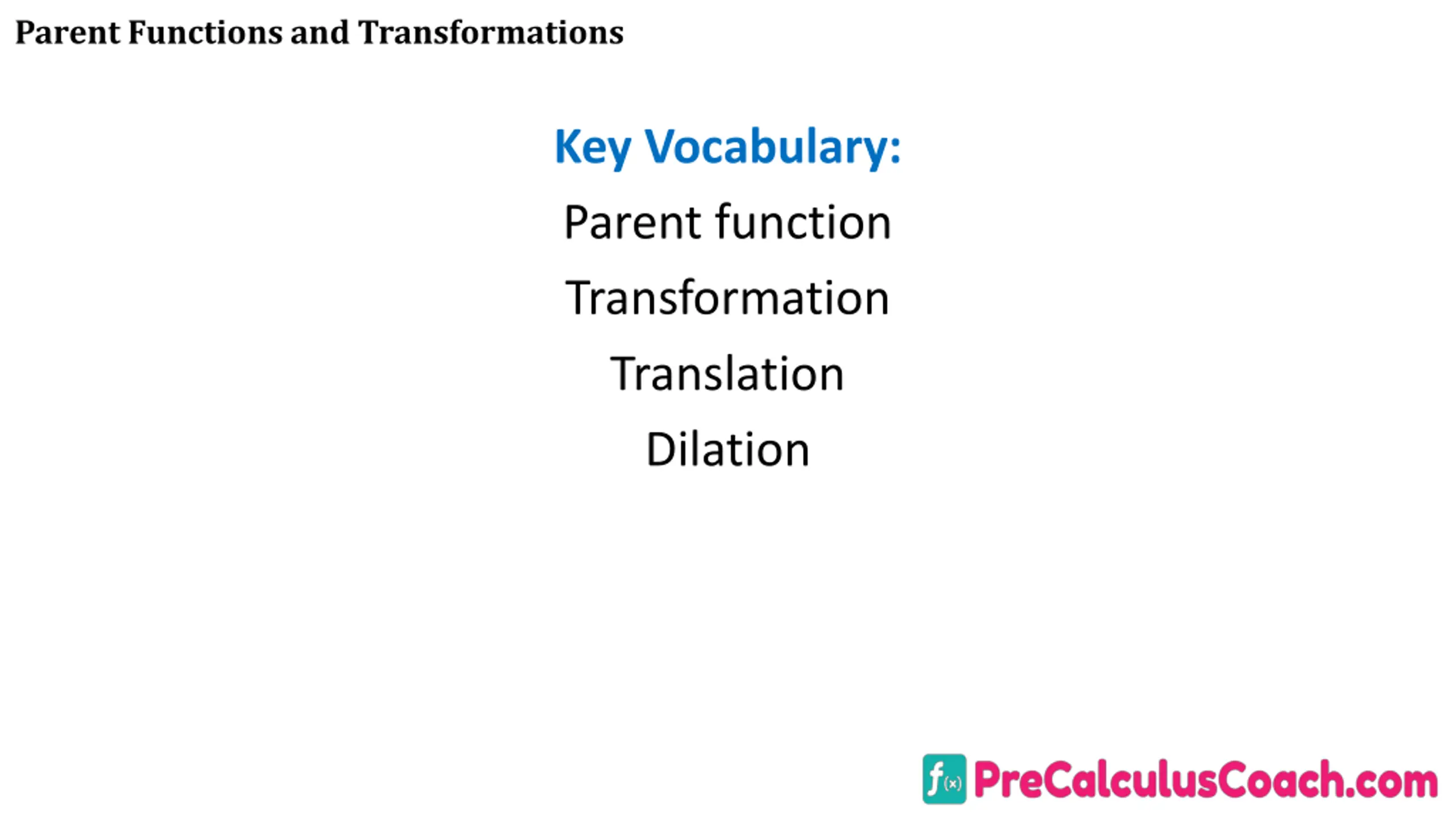 Parent Functions and Transformations

Key Vocabulary:

Parent function

Transformation

Translation

Dilation

$f(x)$ PreCalculusCoach.com